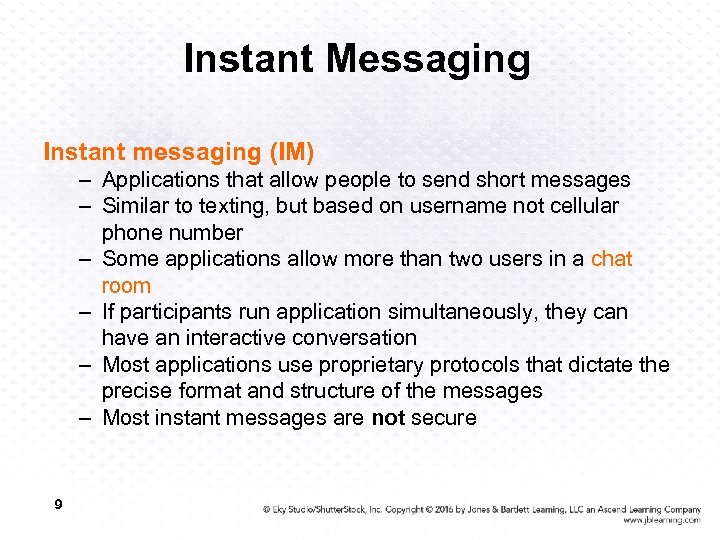 Instant Messaging

Instant messaging (IM)

– Applications that allow people to send short messages
– Similar to texting, but based on username not cellular phone number
– Some applications allow more than two users in a chat room
– If participants run application simultaneously, they can have an interactive conversation
– Most applications use proprietary protocols that dictate the precise format and structure of the messages
– Most instant messages are not secure

9

© Eky Studio/ShutterStock, Inc. Copyright © 2016 by Jones & Bartlett Learning, LLC an Ascend Learning Company www.jblearning.com